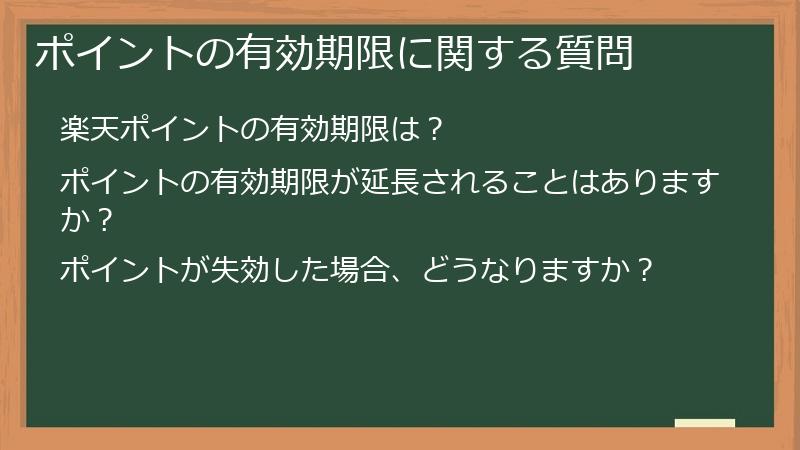 ポイントの有効期限に関する質問

楽天ポイントの有効期限は？

ポイントの有効期限が延長されることはありますか？

ポイントが失効した場合、どうなりますか？